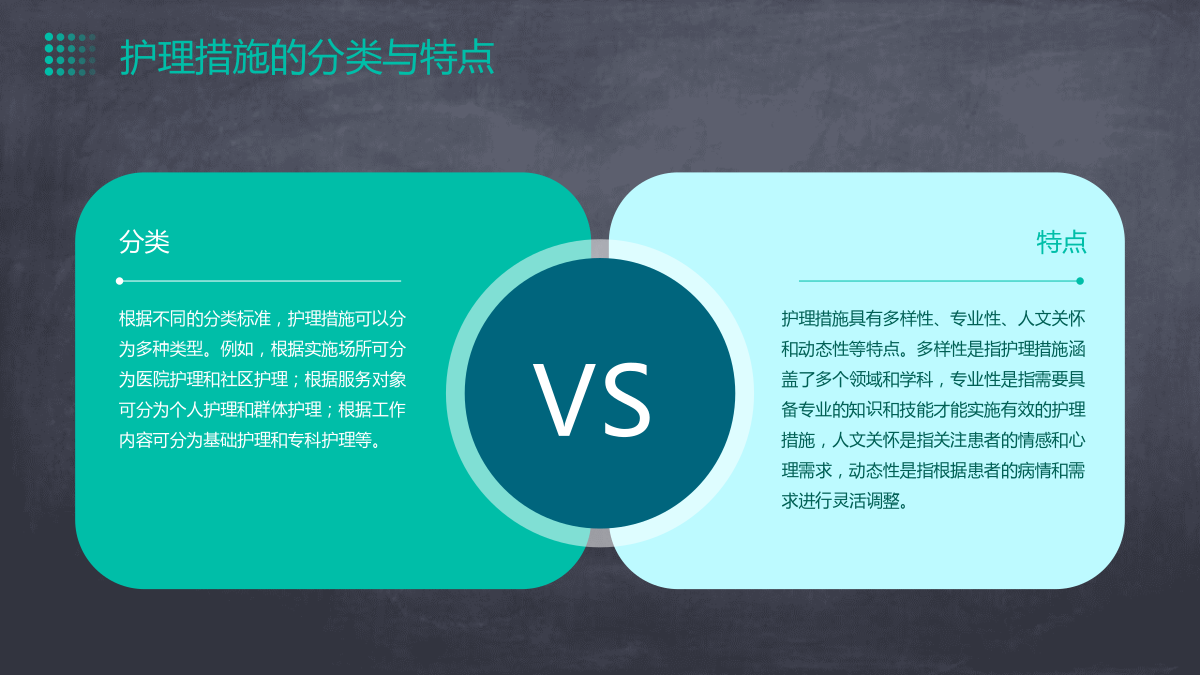 护理措施的分类与特点

分类

根据不同的分类标准，护理措施可以分为多种类型。例如，根据实施场所可分为医院护理和社区护理；根据服务对象可分为个人护理和群体护理；根据工作内容可分为基础护理和专科护理等。

VS

特点

护理措施具有多样性、专业性、人文关怀和动态性等特点。多样性是指护理措施涵盖了多个领域和学科，专业性是指需要具备专业的知识和技能才能实施有效的护理措施，人文关怀是指关注患者的情感和心理需求，动态性是指根据患者的病情和需求进行灵活调整。